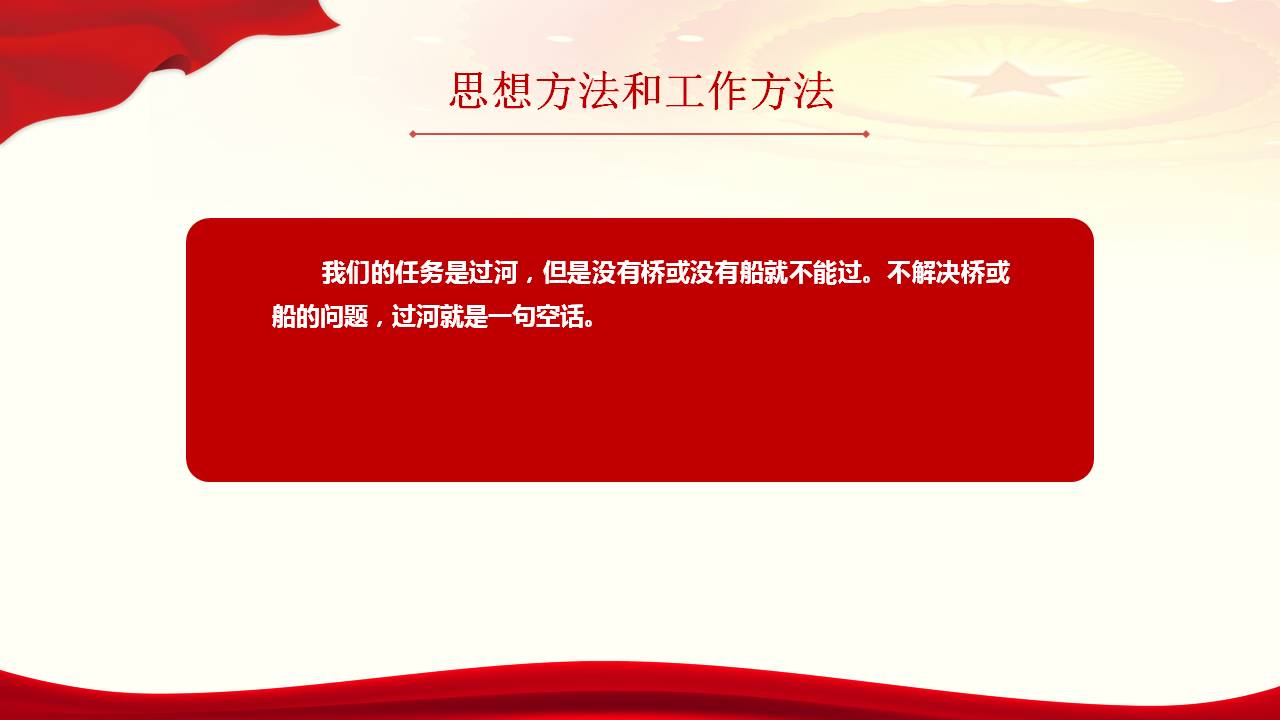 思想方法和工作方法

我们的任务是过河，但是没有桥或没有船就不能过。不解决桥或船的问题，过河就是一句空话。